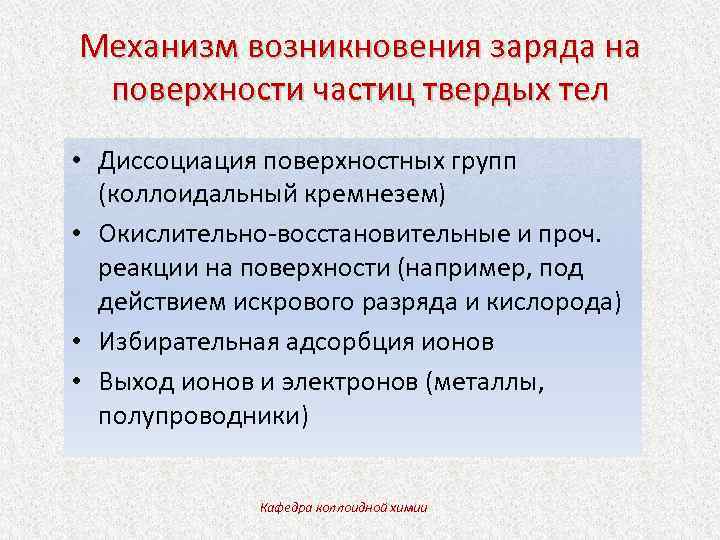 Механизм возникновения заряда на поверхности частиц твердых тел

• Диссоциация поверхностных групп (коллоидальный кремнезем)
• Окислительно-восстановительные и проч. реакции на поверхности (например, под действием искрового разряда и кислорода)
• Избирательная адсорбция ионов
• Выход ионов и электронов (металлы, полупроводники)

Кафедра коллоидной химии